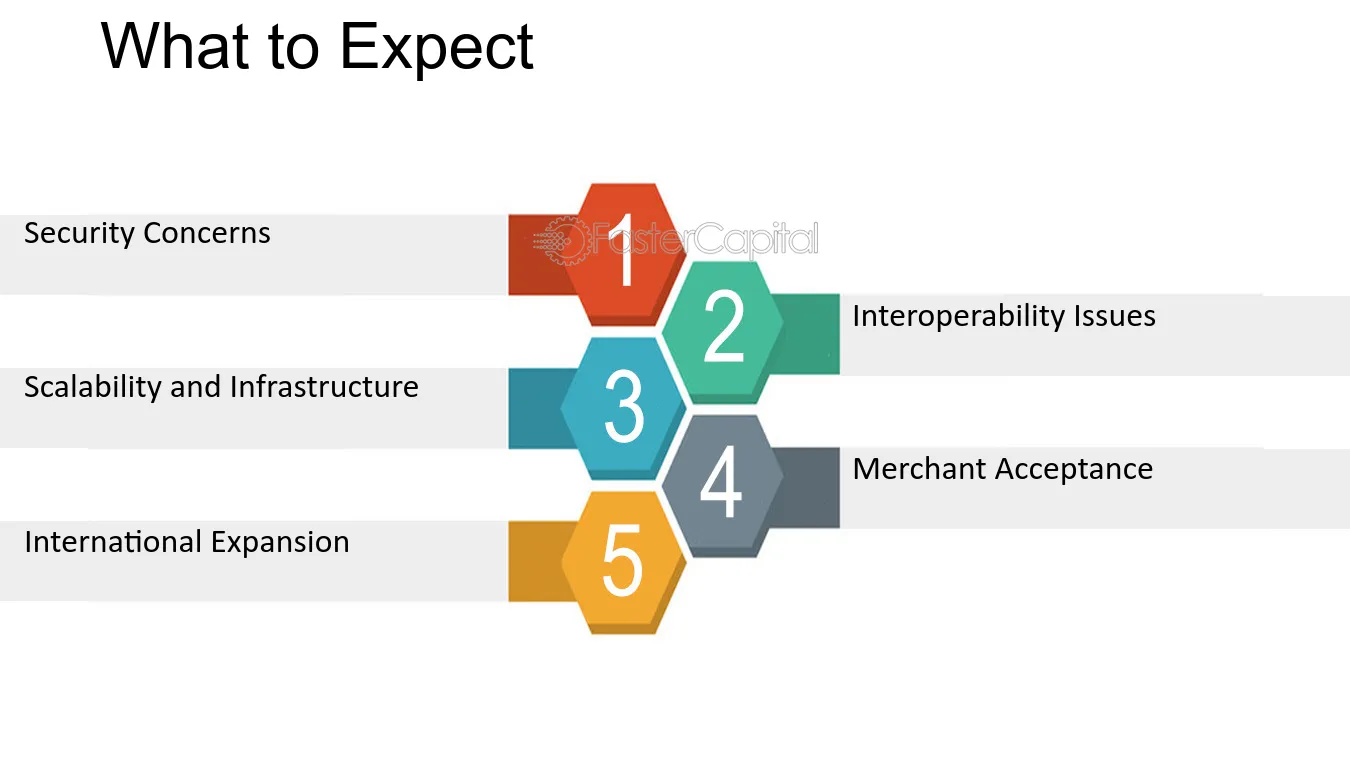 What to Expect

Security Concerns

1

2

Interoperability Issues

Scalability and Infrastructure

3

4

Merchant Acceptance

International Expansion

5

FasterCapital